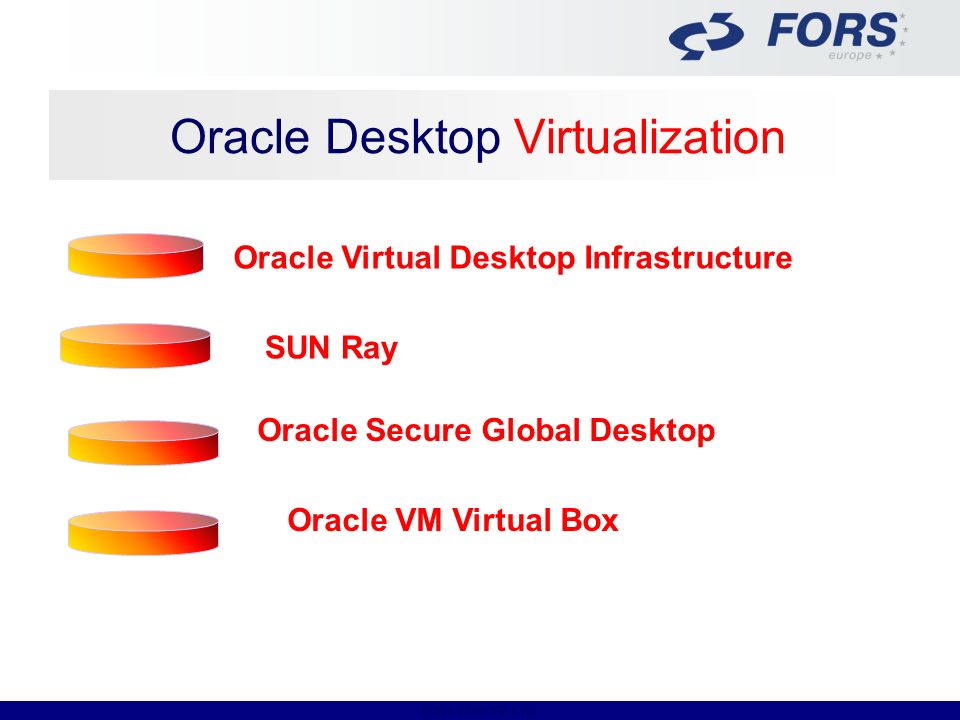 FORS
europe

Oracle Desktop Virtualization

Oracle Virtual Desktop Infrastructure

SUN Ray

Oracle Secure Global Desktop

Oracle VM Virtual Box